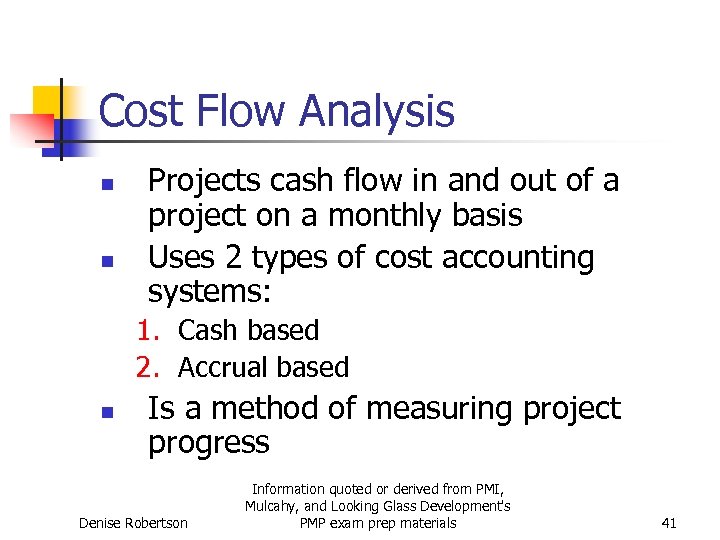 Cost Flow Analysis

- Projects cash flow in and out of a project on a monthly basis
- Uses 2 types of cost accounting systems:
  1. Cash based
  2. Accrual based
- Is a method of measuring project progress

Denise Robertson

Information quoted or derived from PMI, Mulcahy, and Looking Glass Development's PMP exam prep materials

41